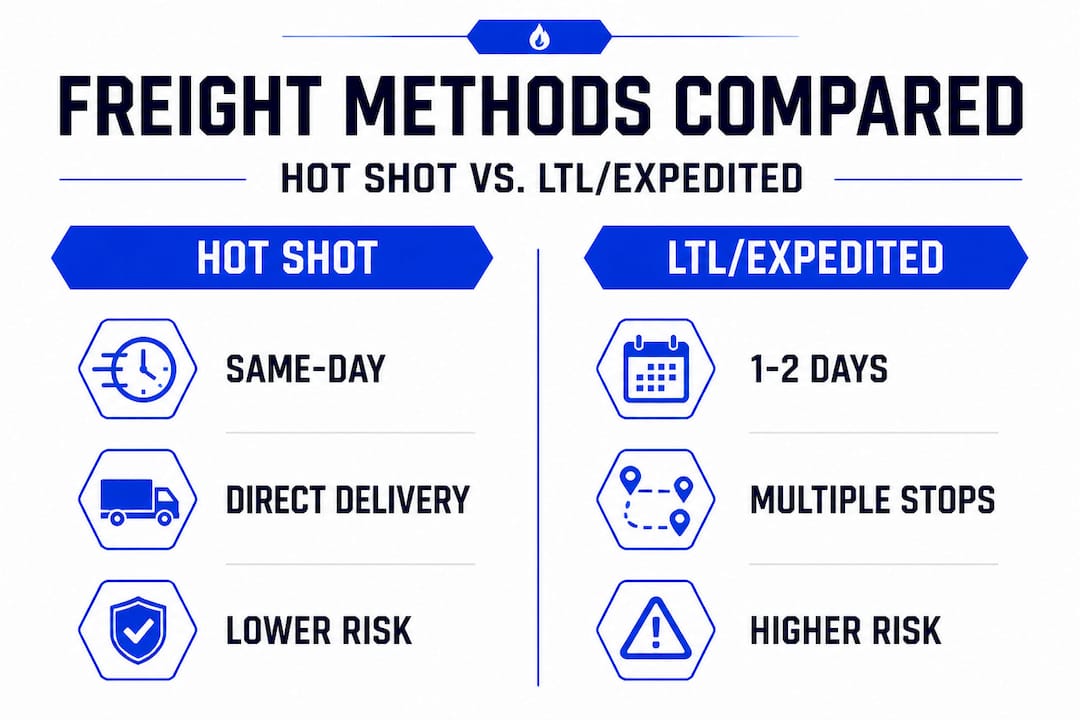 FREIGHT METHODS COMPARED

HOT SHOT VS. LTL/EXPEDITED

HOT SHOT

SAME-DAY

DIRECT DELIVERY

LOWER RISK

LTL/EXPEDITED

1-2 DAYS

MULTIPLE STOPS

HIGHER RISK